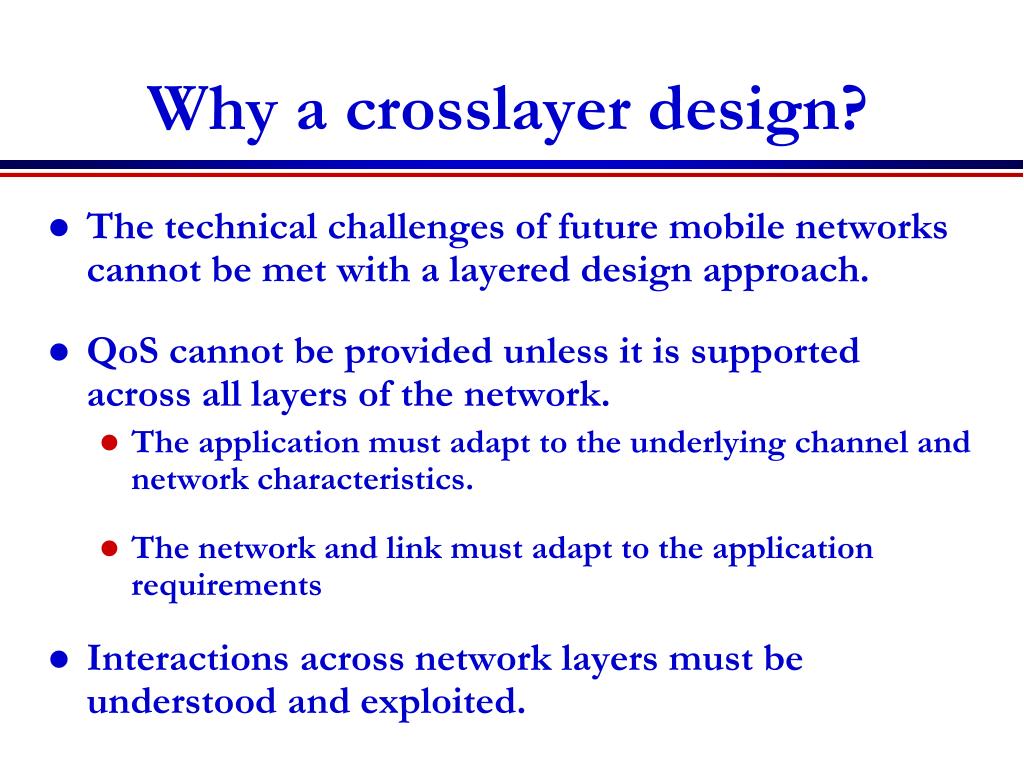 Why a crosslayer design?

- The technical challenges of future mobile networks cannot be met with a layered design approach.

- QoS cannot be provided unless it is supported across all layers of the network.
  - The application must adapt to the underlying channel and network characteristics.

  - The network and link must adapt to the application requirements

- Interactions across network layers must be understood and exploited.